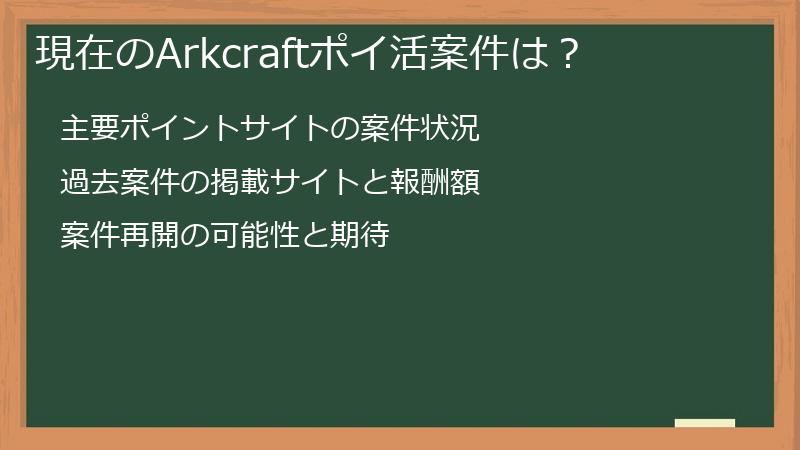 現在のArkcraftポイ活案件は？

主要ポイントサイトの案件状況

過去案件の掲載サイトと報酬額

案件再開の可能性と期待